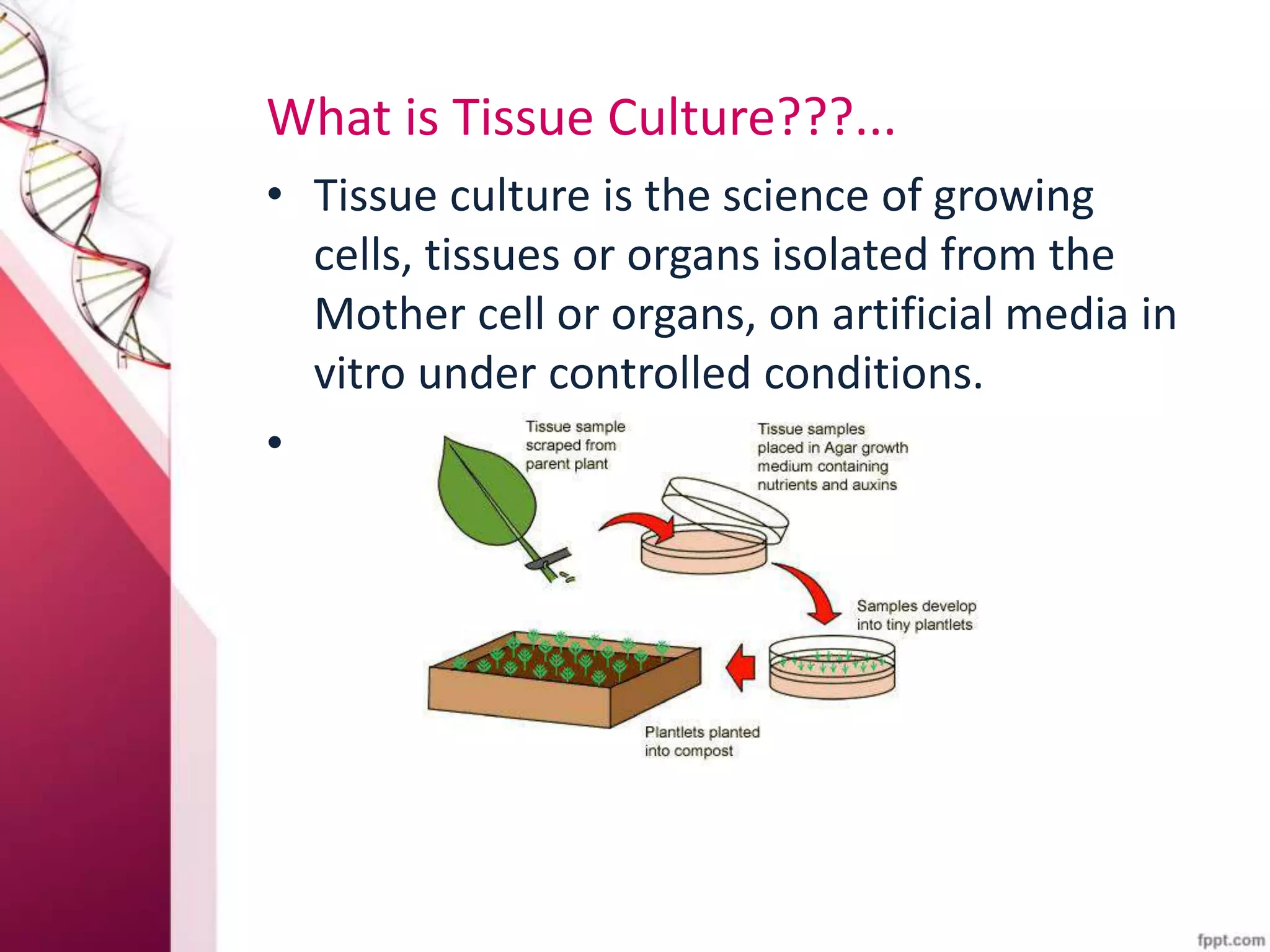 What is Tissue Culture???...

• Tissue culture is the science of growing cells, tissues or organs isolated from the Mother cell or organs, on artificial media in vitro under controlled conditions.

•

Tissue sample scraped from parent plant

Tissue samples placed in Agar growth medium containing nutrients and auxins

Samples develop into tiny plantlets

Plantlets planted into compost

fppt.com